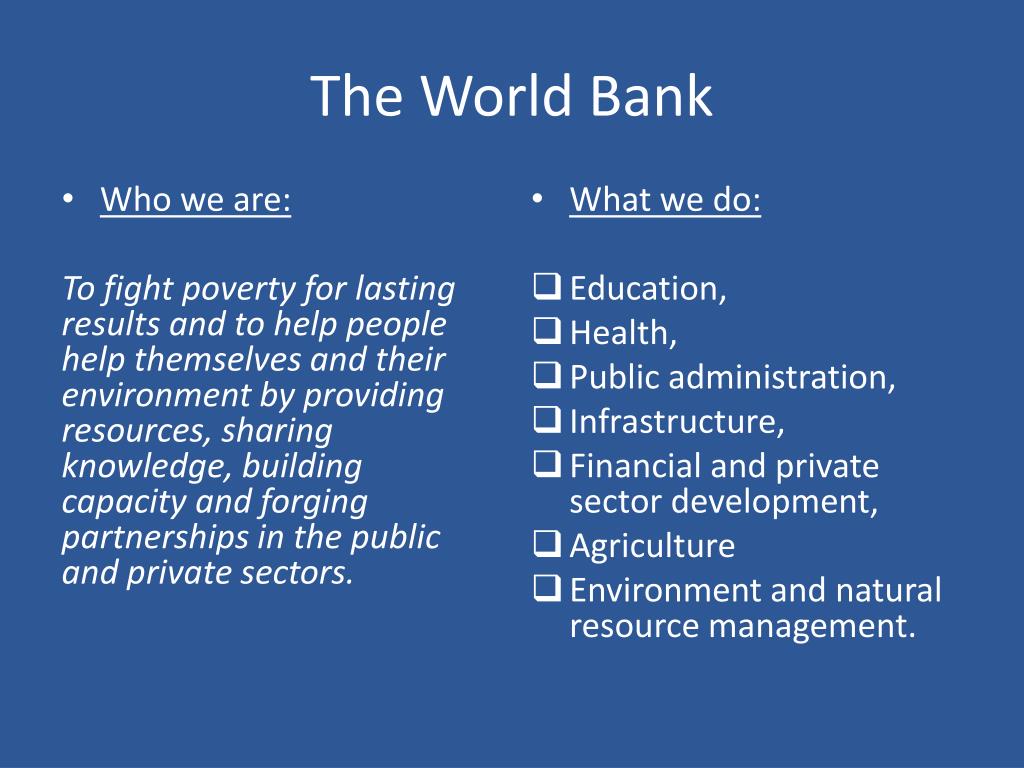 The World Bank

• Who we are:

To fight poverty for lasting results and to help people help themselves and their environment by providing resources, sharing knowledge, building capacity and forging partnerships in the public and private sectors.

• What we do:

❑ Education,
❑ Health,
❑ Public administration,
❑ Infrastructure,
❑ Financial and private sector development,
❑ Agriculture
❑ Environment and natural resource management.